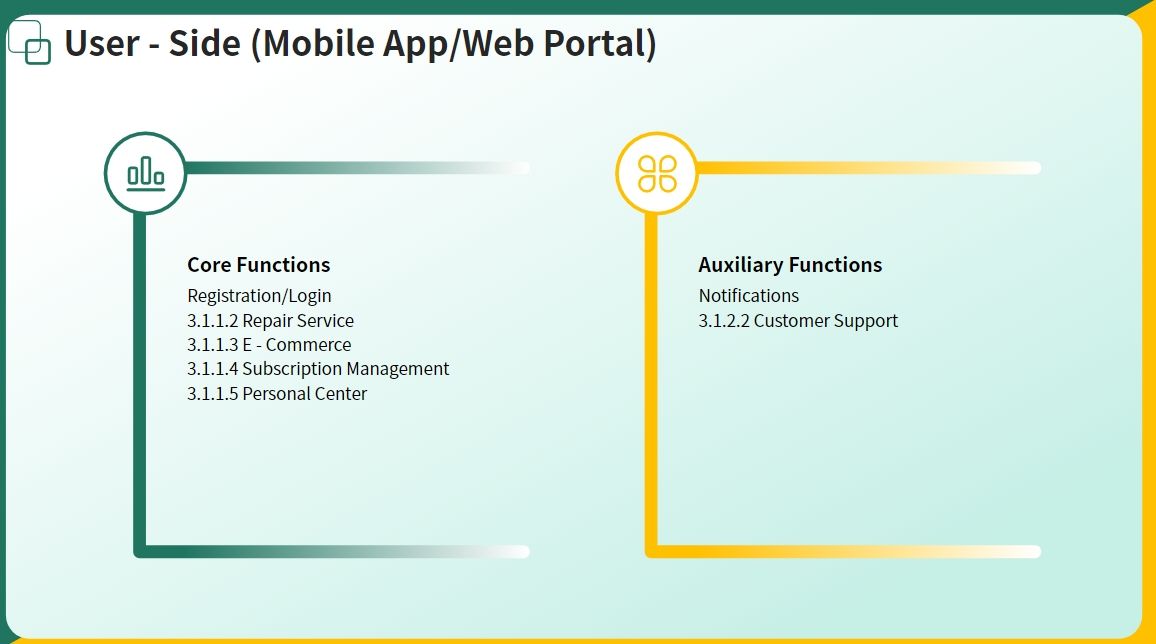 User - Side (Mobile App/Web Portal)

Core Functions
Registration/Login
3.1.1.2 Repair Service
3.1.1.3 E - Commerce
3.1.1.4 Subscription Management
3.1.1.5 Personal Center

Auxiliary Functions
Notifications
3.1.2.2 Customer Support